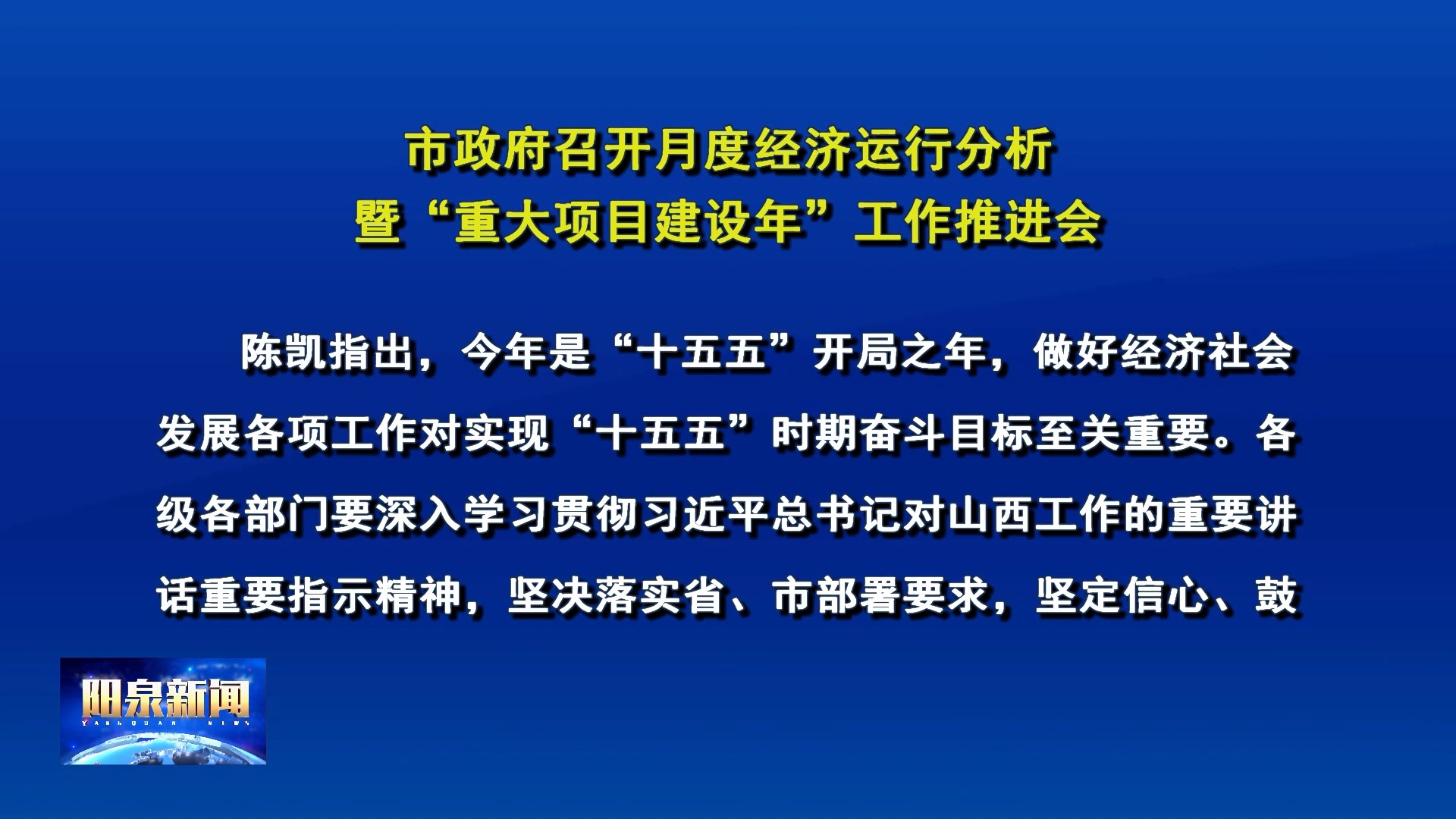 市政府召开月度经济运行分析
暨“重大项目建设年”工作推进会

陈凯指出，今年是“十五五”开局之年，做好经济社会发展各项工作对实现“十五五”时期奋斗目标至关重要。各级各部门要深入学习贯彻习近平总书记对山西工作的重要讲话重要指示精神，坚决落实省、市部署要求，坚定信心、鼓

阳泉新闻
YANGQUAN NEWS